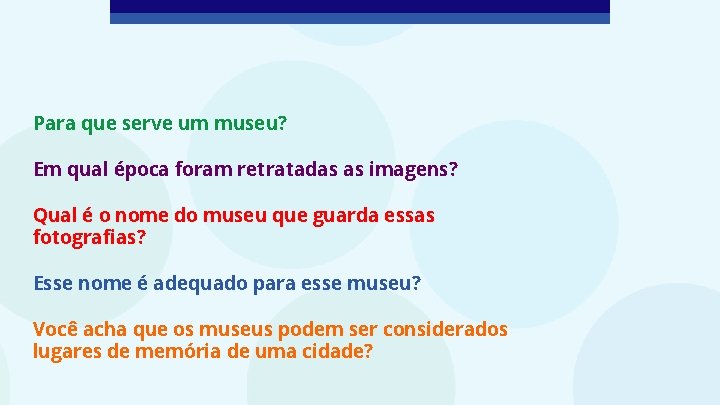 Para que serve um museu?

Em qual época foram retratadas as imagens?

Qual é o nome do museu que guarda essas fotografias?

Esse nome é adequado para esse museu?

Você acha que os museus podem ser considerados lugares de memória de uma cidade?